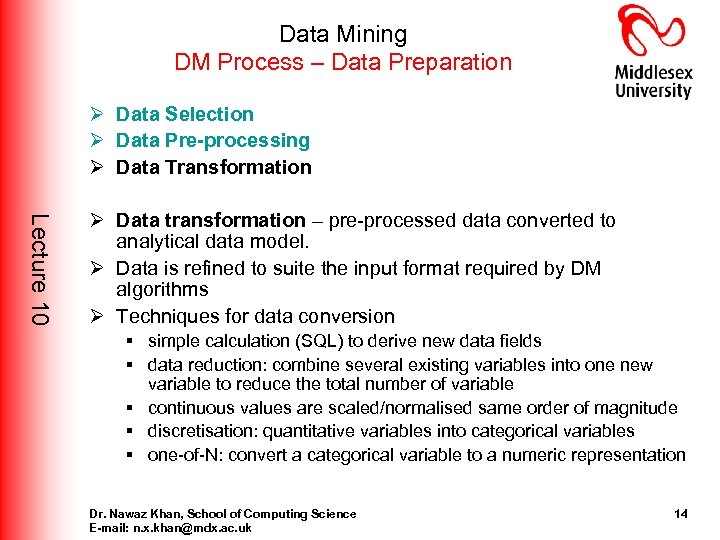 Data Mining
DM Process – Data Preparation

Middlesex University

Lecture 10

➢ Data Selection
➢ Data Pre-processing
➢ Data Transformation

➢ Data transformation – pre-processed data converted to analytical data model.
➢ Data is refined to suite the input format required by DM algorithms
➢ Techniques for data conversion
▪ simple calculation (SQL) to derive new data fields
▪ data reduction: combine several existing variables into one new variable to reduce the total number of variable
▪ continuous values are scaled/normalised same order of magnitude
▪ discretisation: quantitative variables into categorical variables
▪ one-of-N: convert a categorical variable to a numeric representation

Dr. Nawaz Khan, School of Computing Science
E-mail: n.x.khan@mdx.ac.uk

14